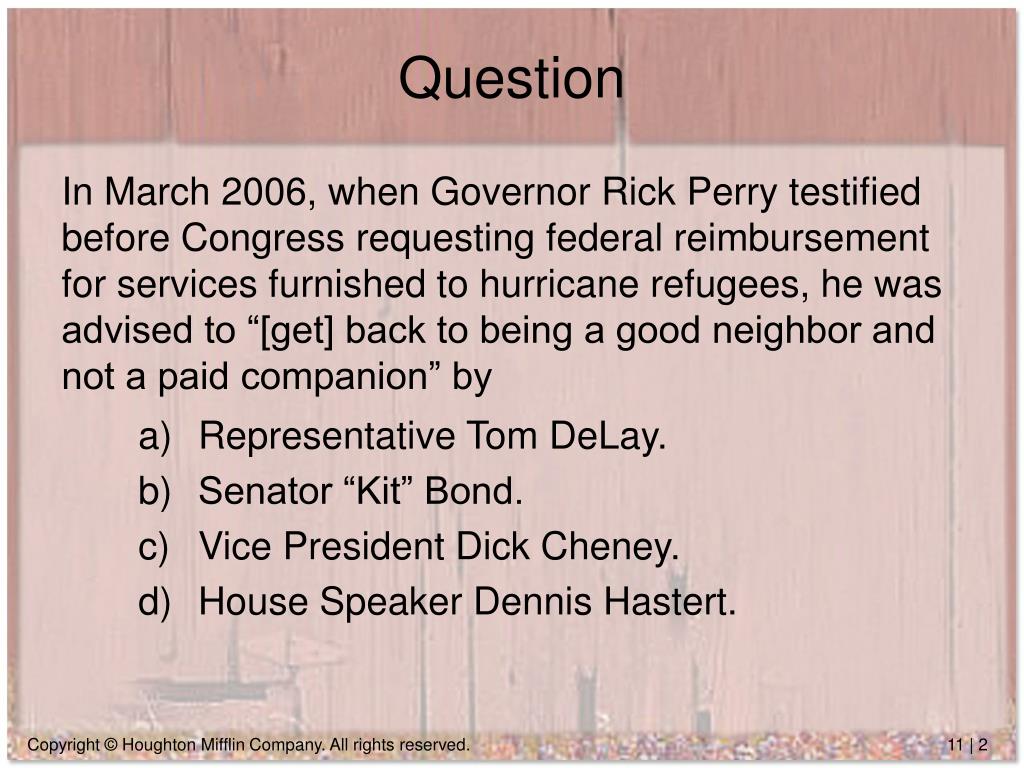 Question

In March 2006, when Governor Rick Perry testified before Congress requesting federal reimbursement for services furnished to hurricane refugees, he was advised to “[get] back to being a good neighbor and not a paid companion” by

a) Representative Tom DeLay.
b) Senator “Kit” Bond.
c) Vice President Dick Cheney.
d) House Speaker Dennis Hastert.

Copyright © Houghton Mifflin Company. All rights reserved.

11 | 2